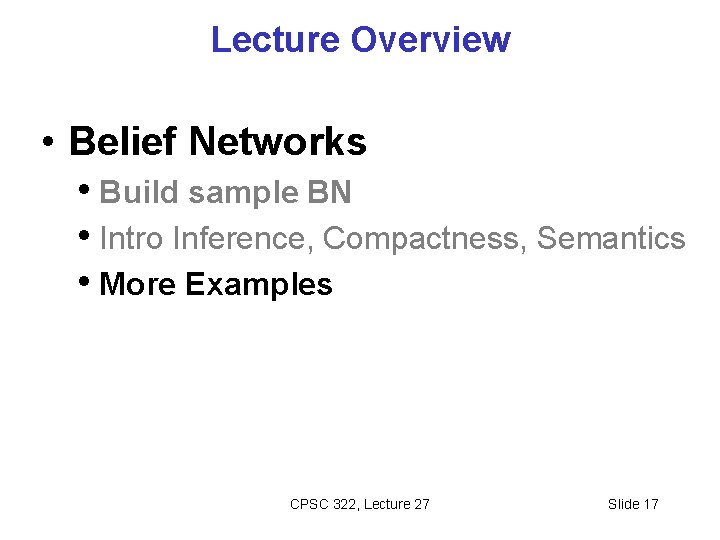 Lecture Overview

• Belief Networks
  • Build sample BN
  • Intro Inference, Compactness, Semantics
  • More Examples

CPSC 322, Lecture 27

Slide 17